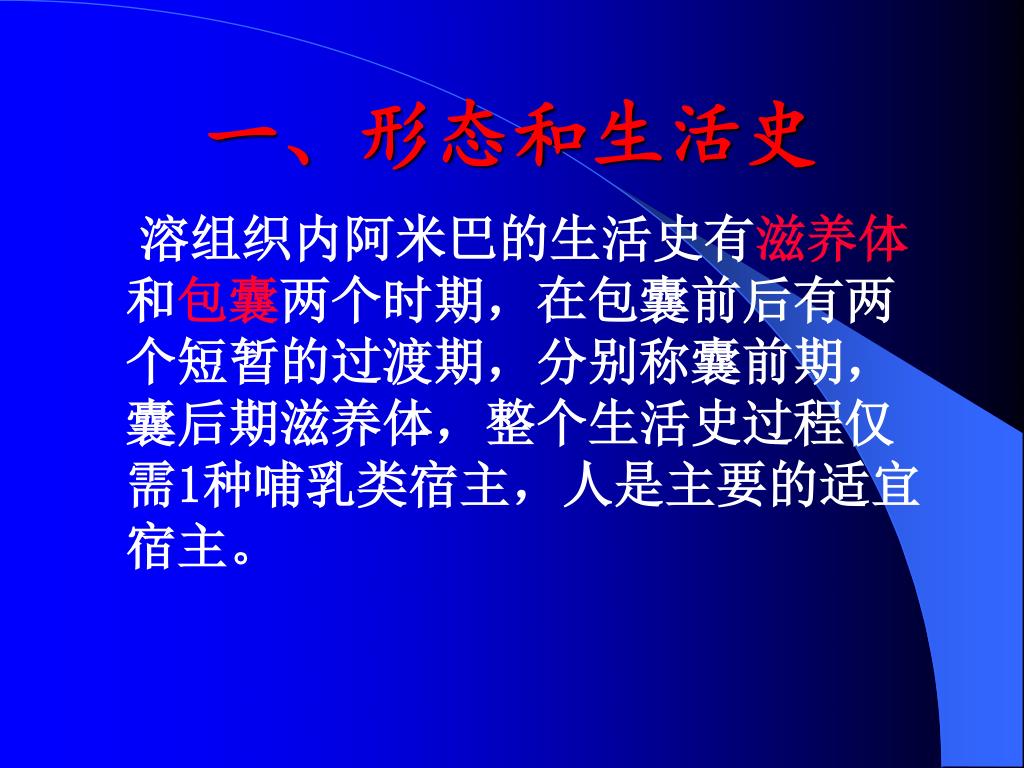 一、形态和生活史

溶组织内阿米巴的生活史有滋养体和包囊两个时期，在包囊前后有两个短暂的过渡期，分别称囊前期，囊后期滋养体，整个生活史过程仅需1种哺乳类宿主，人是主要的适宜宿主。